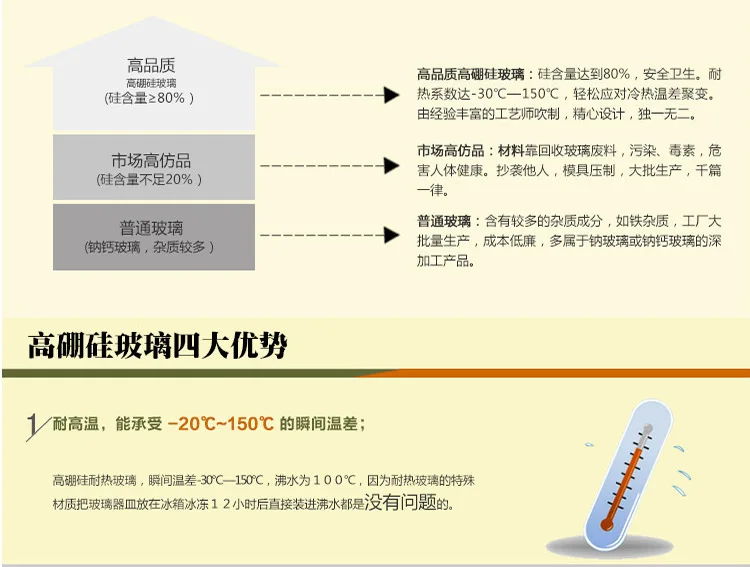 高品质
高硼硅玻璃
（硅含量≥80%）

市场高仿品
（硅含量不足20%）

普通玻璃
（钠钙玻璃，杂质较多）

高品质高硼硅玻璃：硅含量达到80%，安全卫生。耐热系数达-30℃—150℃，轻松应对冷热温差聚变。由经验丰富的工艺师吹制，精心设计，独一无二。

市场高仿品：材料靠回收玻璃废料，污染、毒素，危害人体健康。抄袭他人，模具压制，大批生产，千篇一律。

普通玻璃：含有较多的杂质成分，如铁杂质，工厂大批量生产，成本低廉，多属于钠玻璃或钠钙玻璃的深加工产品。

高硼硅玻璃四大优势

1 耐高温，能承受 -20℃~150℃ 的瞬间温差；

高硼硅耐热玻璃，瞬间温差-30℃—150℃，沸水为１００℃，因为耐热玻璃的特殊材质把玻璃器皿放在冰箱冰冻１２小时后直接装进沸水都是没有问题的。